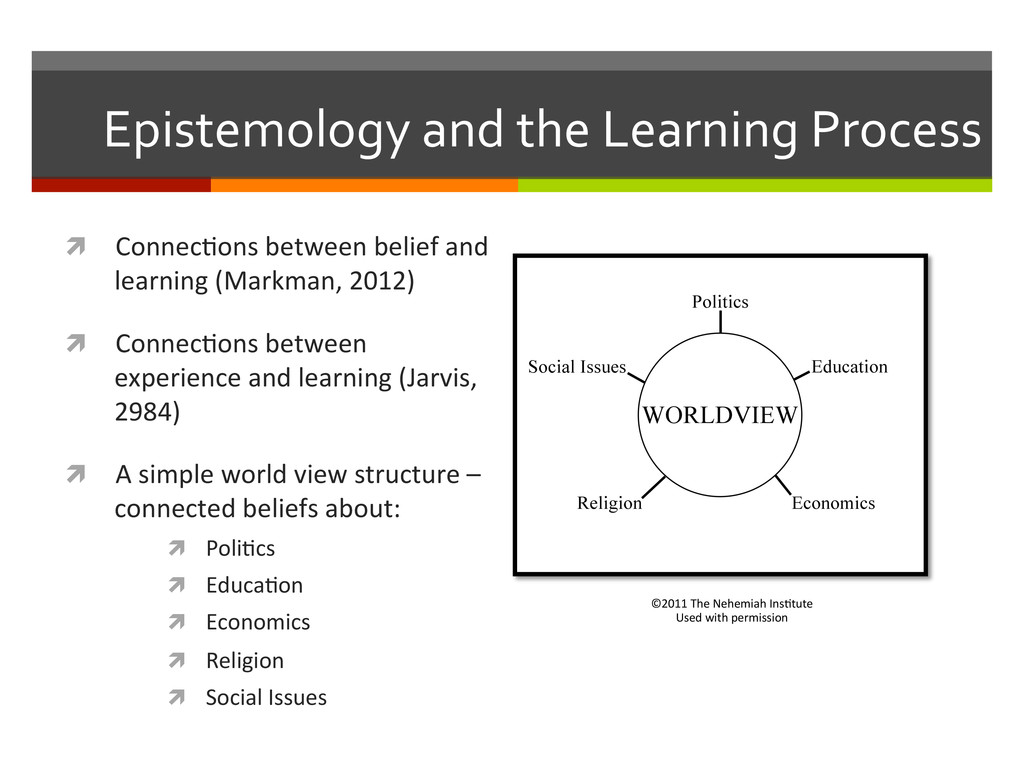 Epistemology and the Learning Process

Connections between belief and learning (Markman, 2012)

Connections between experience and learning (Jarvis, 2984)

A simple world view structure – connected beliefs about:

Politics

Education

Economics

Religion

Social Issues

Politics

Social Issues

Education

WORLDVIEW

Religion

Economics

©2011 The Nehemiah Institute
Used with permission